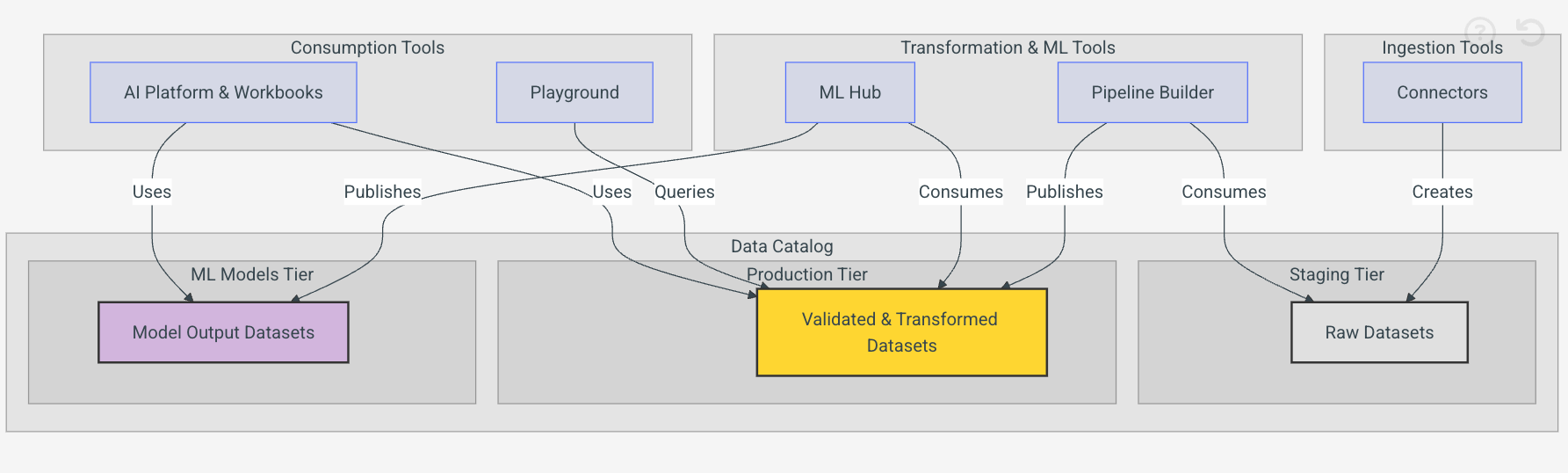 Consumption Tools

AI Platform & Workbooks

Playground

Transformation & ML Tools

ML Hub

Pipeline Builder

Ingestion Tools

Connectors

Uses

Publishes

Uses

Queries

Consumes

Publishes

Consumes

Creates

Data Catalog

ML Models Tier

Model Output Datasets

Production Tier

Validated & Transformed Datasets

Staging Tier

Raw Datasets